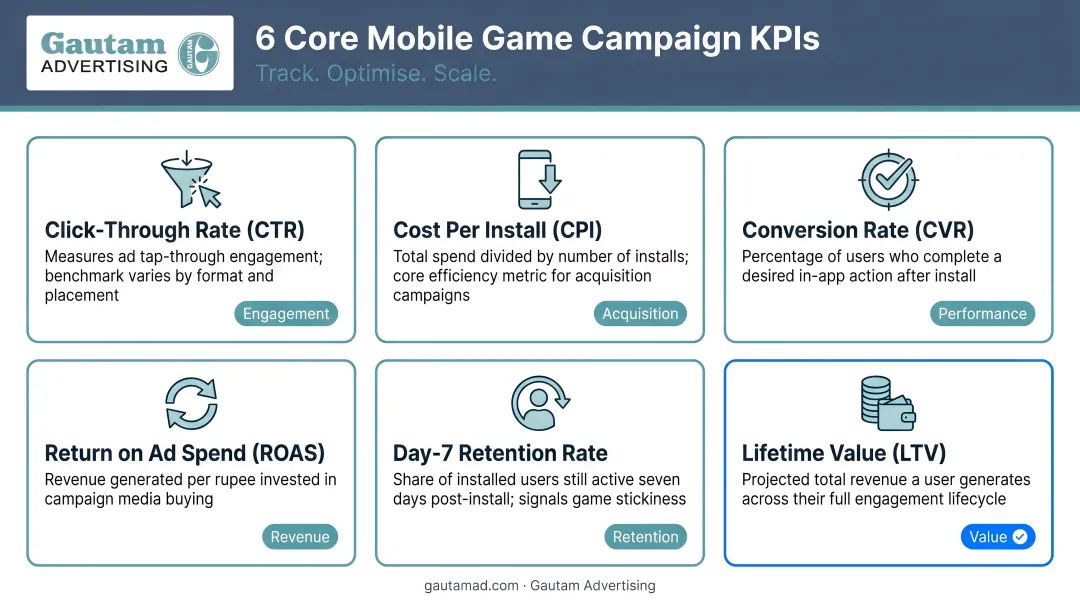 Gautam ADVERTISING GAUTAM

6 Core Mobile Game Campaign KPIs

Track. Optimise. Scale.

Click-Through Rate (CTR)
Measures ad tap-through engagement; benchmark varies by format and placement
Engagement

Cost Per Install (CPI)
Total spend divided by number of installs; core efficiency metric for acquisition campaigns
Acquisition

Conversion Rate (CVR)
Percentage of users who complete a desired in-app action after install
Performance

Return on Ad Spend (ROAS)
Revenue generated per rupee invested in campaign media buying
Revenue

Day-7 Retention Rate
Share of installed users still active seven days post-install; signals game stickiness
Retention

Lifetime Value (LTV)
Projected total revenue a user generates across their full engagement lifecycle
Value

gautamad.com · Gautam Advertising